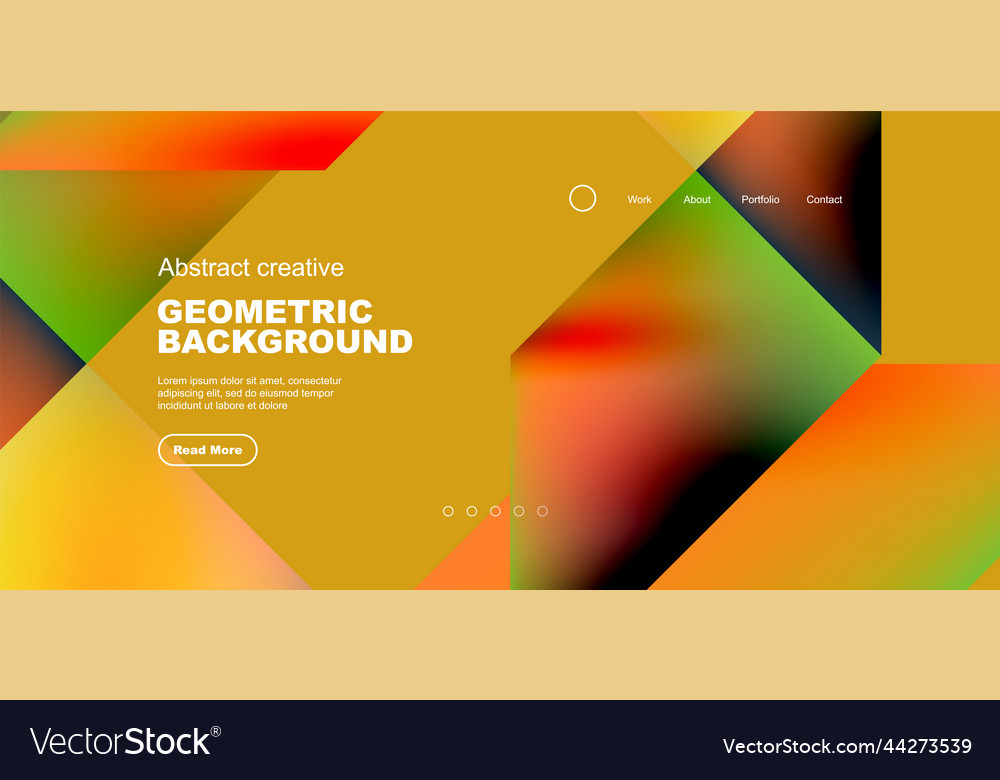 Work About Portfolio Contact

Abstract creative

GEOMETRIC BACKGROUND

Lorem ipsum dolor sit amet, consectetur adipiscing elit, sed do eiusmod tempor incididunt ut labore et dolore

Read More

VectorStock®

VectorStock.com/44273539